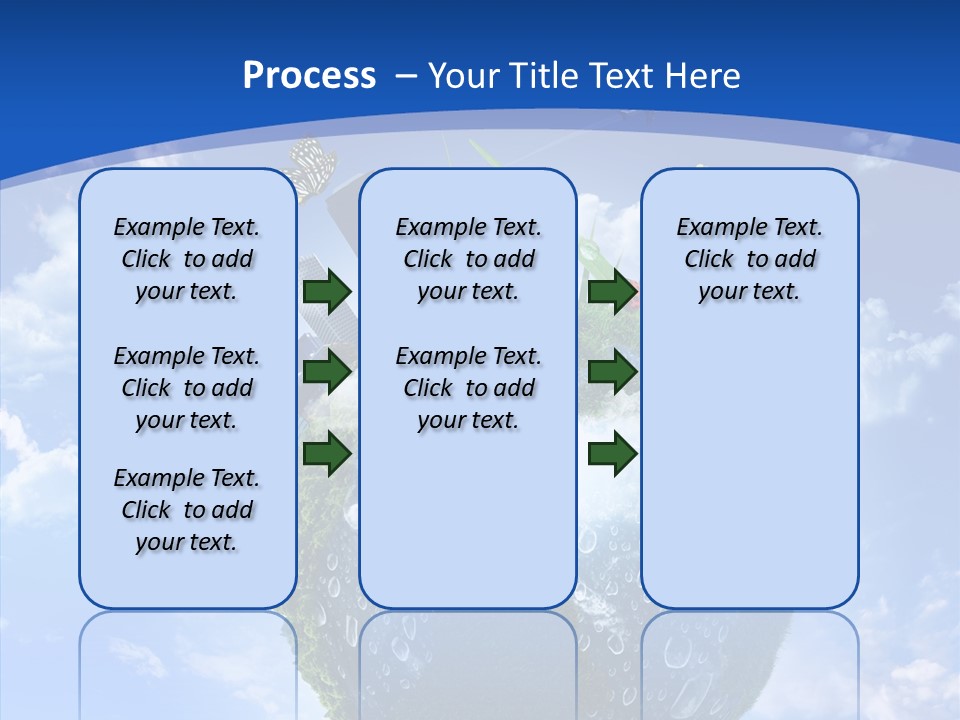 Process – Your Title Text Here

Example Text. Click to add your text.

Example Text. Click to add your text.

Example Text. Click to add your text.

Example Text. Click to add your text.

Example Text. Click to add your text.

Example Text. Click to add your text.